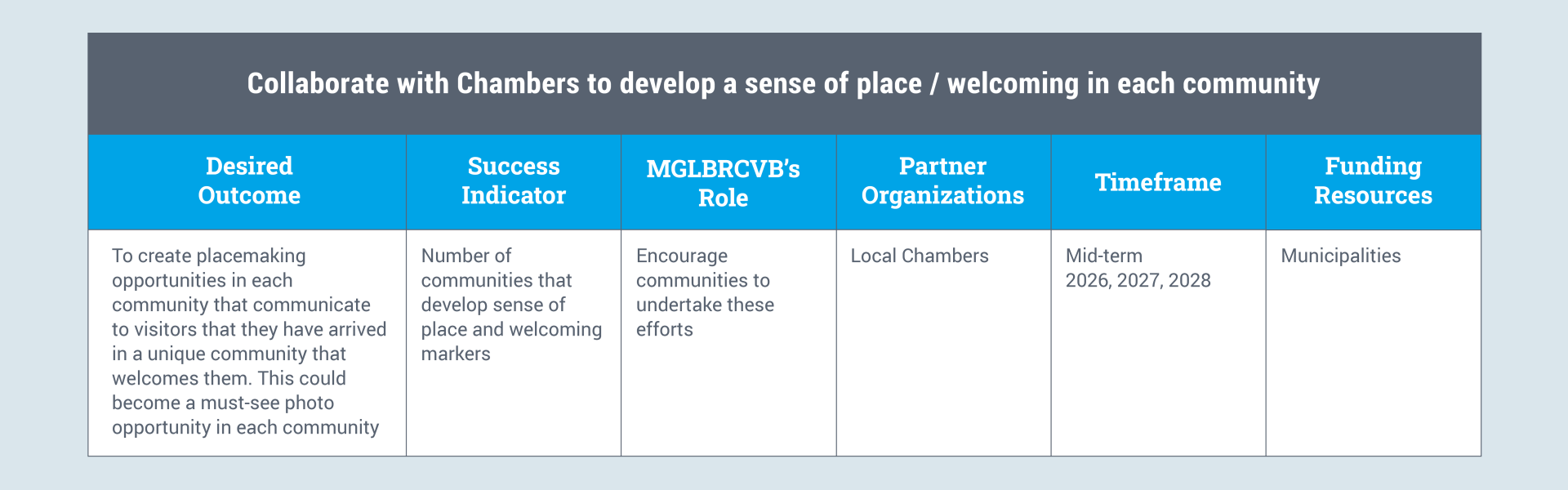 Collaborate with Chambers to develop a sense of place / welcoming in each community

| Desired Outcome | Success Indicator | MGLBRCVB's Role | Partner Organizations | Timeframe | Funding Resources |
|---|---|---|---|---|---|
| To create placemaking opportunities in each community that communicate to visitors that they have arrived in a unique community that welcomes them. This could become a must-see photo opportunity in each community | Number of communities that develop sense of place and welcoming markers | Encourage communities to undertake these efforts | Local Chambers | Mid-term 2026, 2027, 2028 | Municipalities |